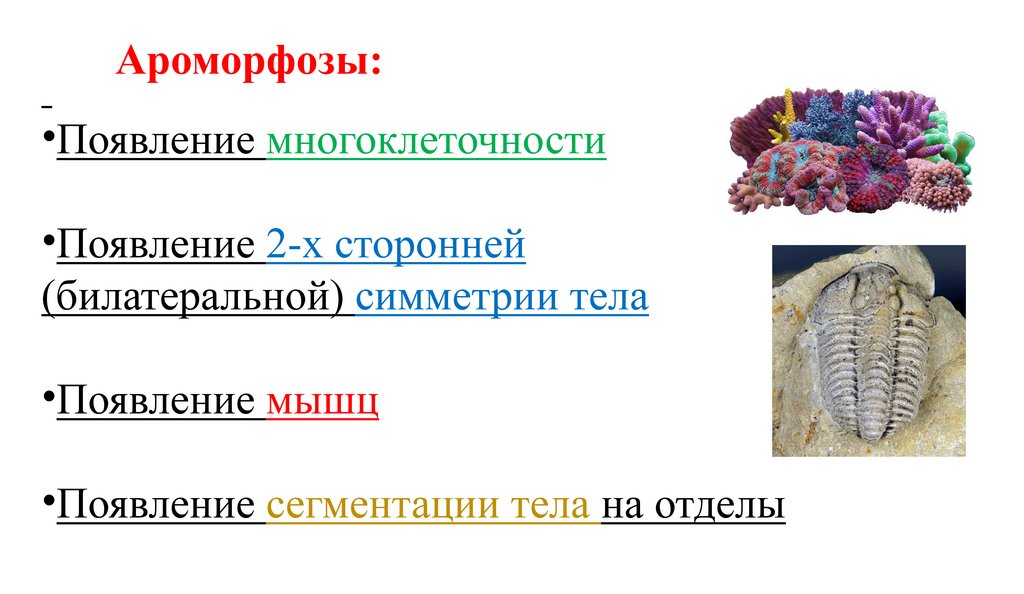 Ароморфозы:

•Появление многоклеточности

•Появление 2-х сторонней (билатеральной) симметрии тела

•Появление мышц

•Появление сегментации тела на отделы